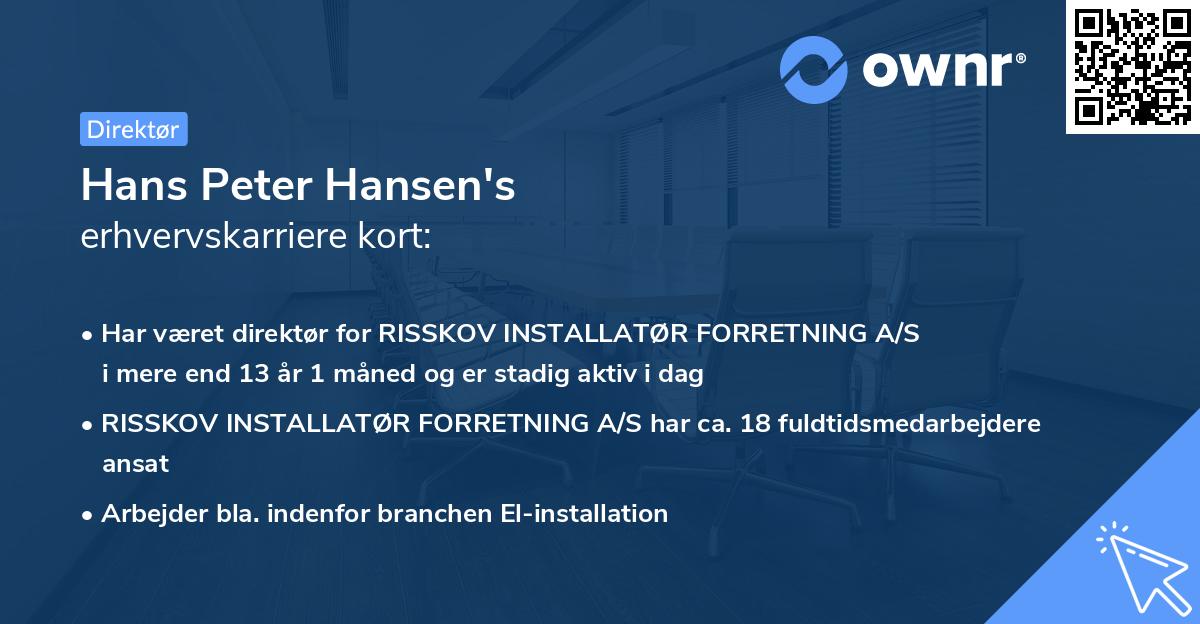 ownr®

Direktør

Hans Peter Hansen's
erhvervskarriere kort:

• Har været direktør for RISSKOV INSTALLATØR FORRETNING A/S i mere end 13 år 1 måned og er stadig aktiv i dag

• RISSKOV INSTALLATØR FORRETNING A/S har ca. 18 fuldtidsmedarbejdere ansat

• Arbejder bla. indenfor branchen El-installation